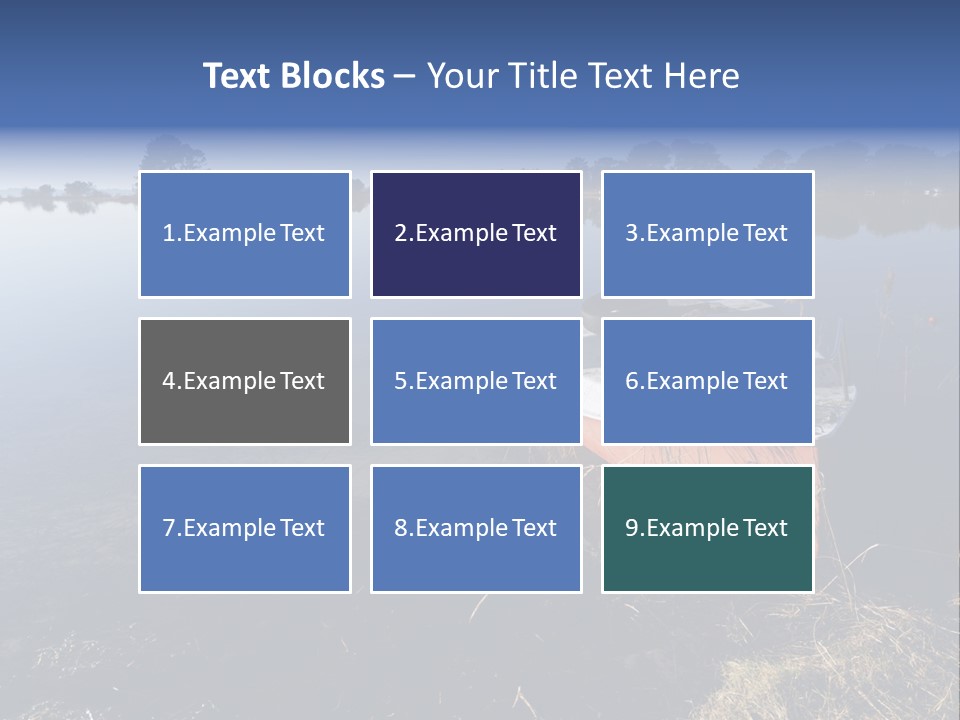 Text Blocks – Your Title Text Here

1.Example Text

2.Example Text

3.Example Text

4.Example Text

5.Example Text

6.Example Text

7.Example Text

8.Example Text

9.Example Text